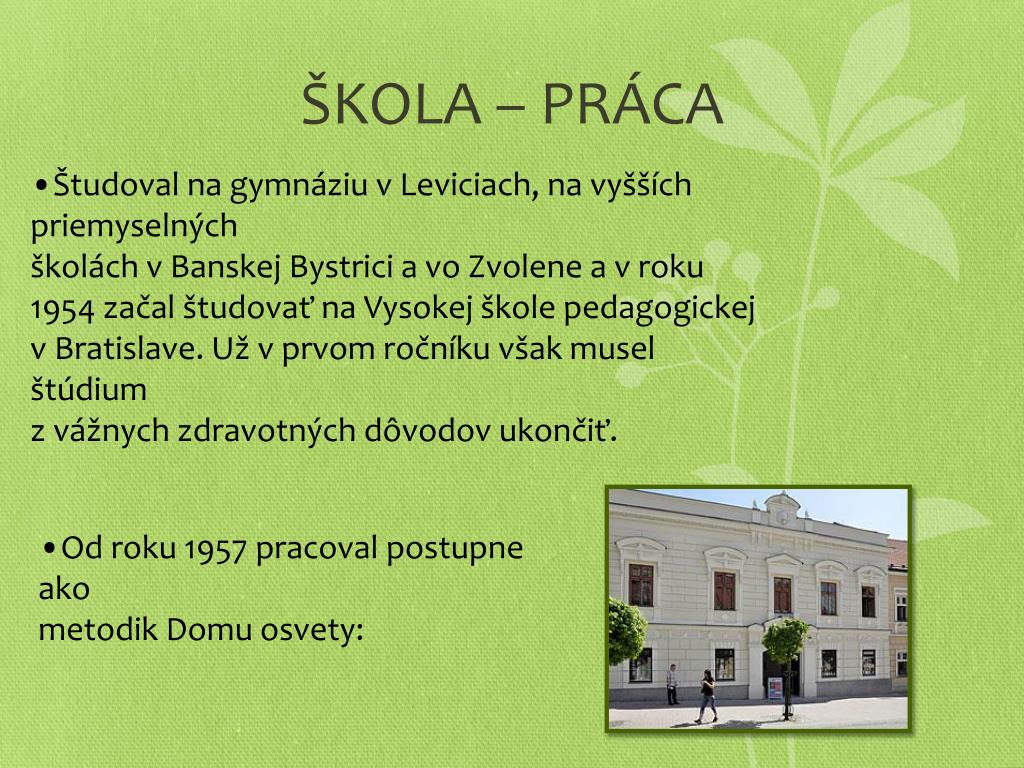 ŠKOLA – PRÁCA

•Študoval na gymnáziu v Leviciach, na vyšších priemyselných školách v Banskej Bystrici a vo Zvolene a v roku 1954 začal študovať na Vysokej škole pedagogickej v Bratislave. Už v prvom ročníku však musel štúdium z vážnych zdravotných dôvodov ukončiť.

•Od roku 1957 pracoval postupne ako metodik Domu osvety: